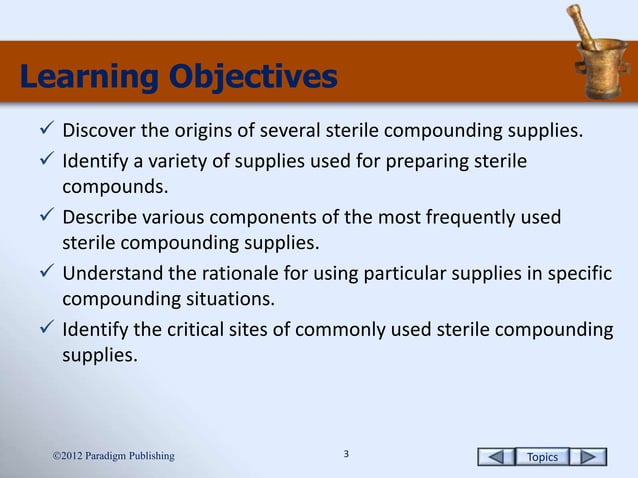 Learning Objectives

✓ Discover the origins of several sterile compounding supplies.

✓ Identify a variety of supplies used for preparing sterile compounds.

✓ Describe various components of the most frequently used sterile compounding supplies.

✓ Understand the rationale for using particular supplies in specific compounding situations.

✓ Identify the critical sites of commonly used sterile compounding supplies.

©2012 Paradigm Publishing

3

Topics